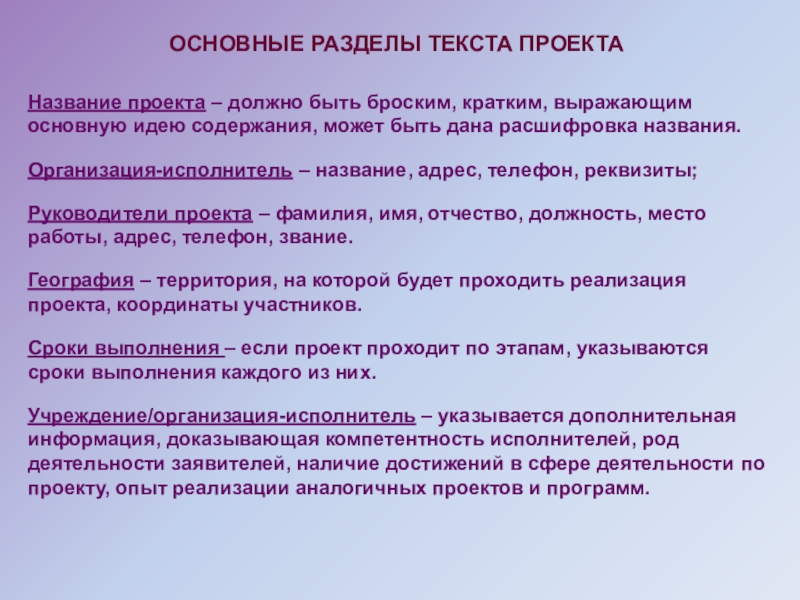 ОСНОВНЫЕ РАЗДЕЛЫ ТЕКСТА ПРОЕКТА

Название проекта – должно быть броским, кратким, выражающим основную идею содержания, может быть дана расшифровка названия.

Организация-исполнитель – название, адрес, телефон, реквизиты;

Руководители проекта – фамилия, имя, отчество, должность, место работы, адрес, телефон, звание.

География – территория, на которой будет проходить реализация проекта, координаты участников.

Сроки выполнения – если проект проходит по этапам, указываются сроки выполнения каждого из них.

Учреждение/организация-исполнитель – указывается дополнительная информация, доказывающая компетентность исполнителей, род деятельности заявителей, наличие достижений в сфере деятельности по проекту, опыт реализации аналогичных проектов и программ.